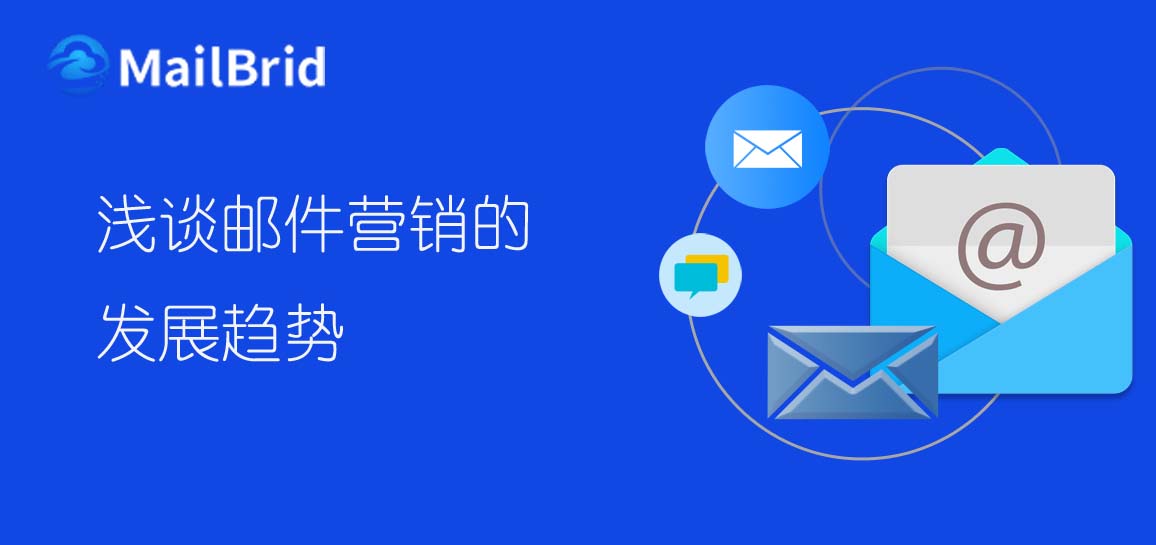 MailBrid

浅谈邮件营销的
发展趋势

@